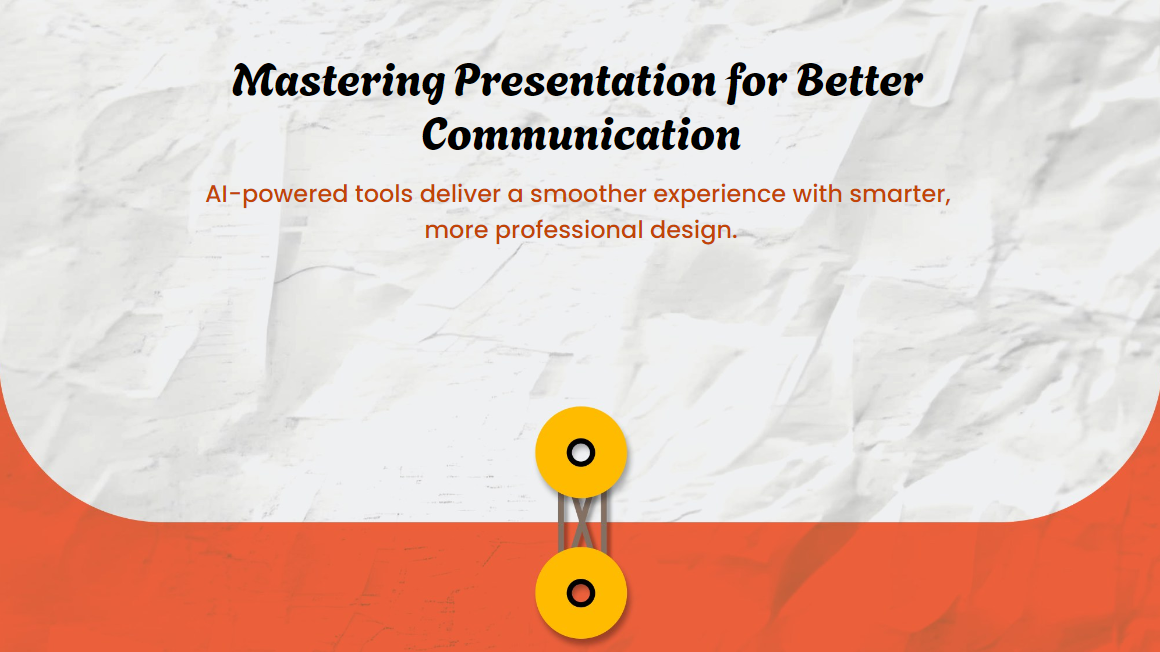 Mastering Presentation for Better Communication

AI-powered tools deliver a smoother experience with smarter, more professional design.